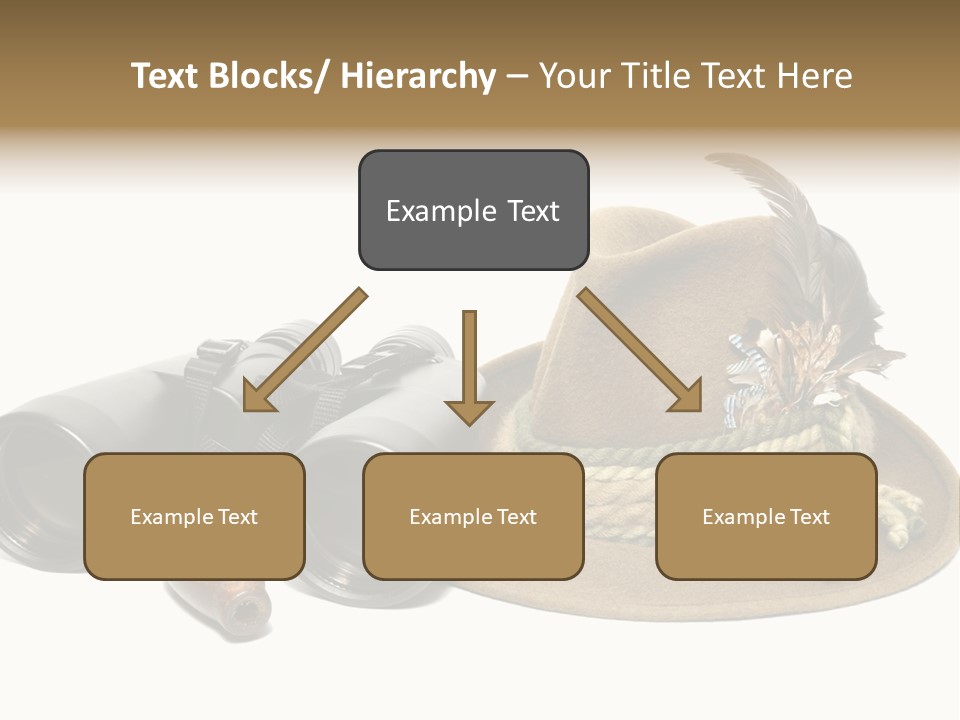 Text Blocks/ Hierarchy – Your Title Text Here

Example Text

Example Text

Example Text

Example Text